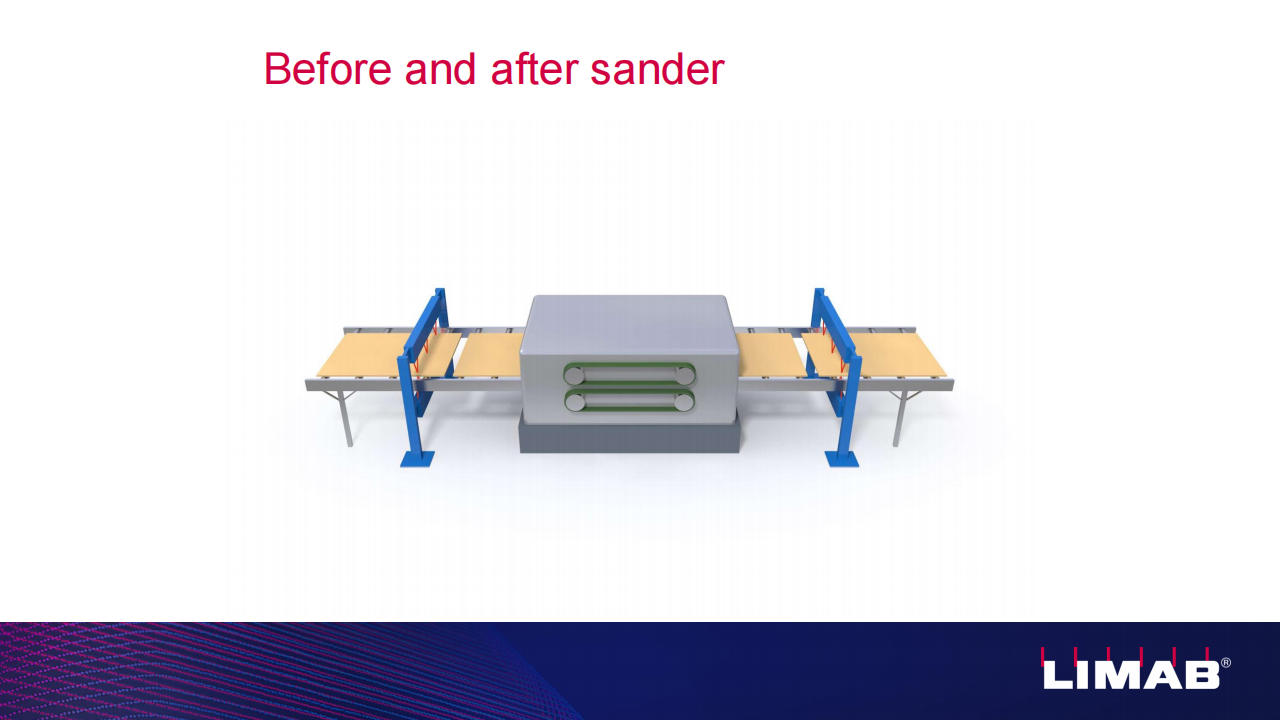 Before and after sander

LIMAB®